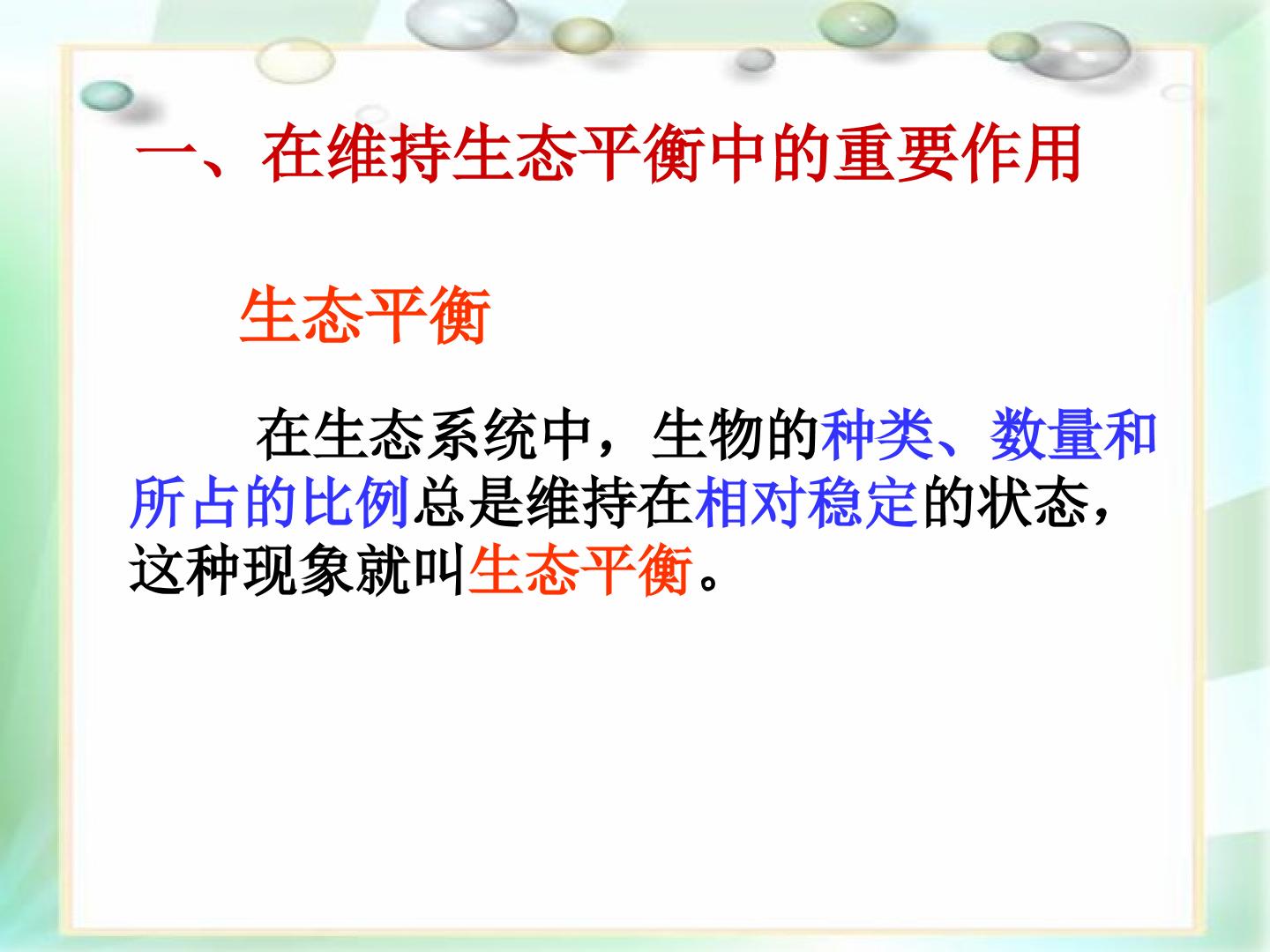 一、在维持生态平衡中的重要作用

生态平衡

在生态系统中，生物的种类、数量和所占的比例总是维持在相对稳定的状态，这种现象就叫生态平衡。